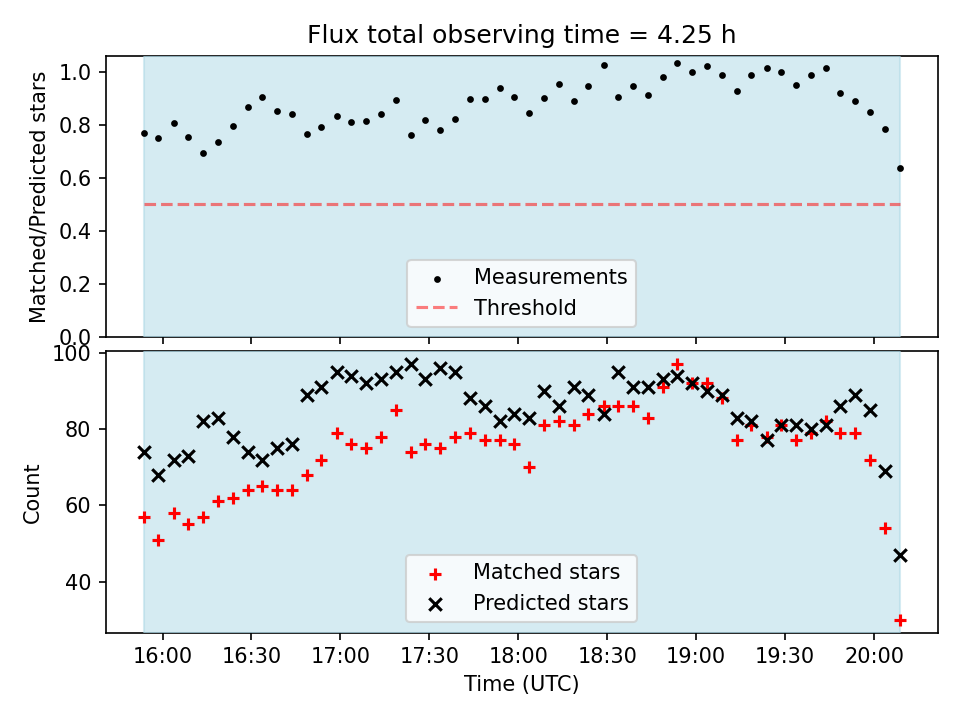 Flux total observing time = 4.25 h

Matched/Predicted stars

1.0
0.8
0.6
0.4
0.2
0.0

Measurements
Threshold

Count

100
80
60
40

Matched stars
Predicted stars

16:00
16:30
17:00
17:30
18:00
18:30
19:00
19:30
20:00

Time (UTC)